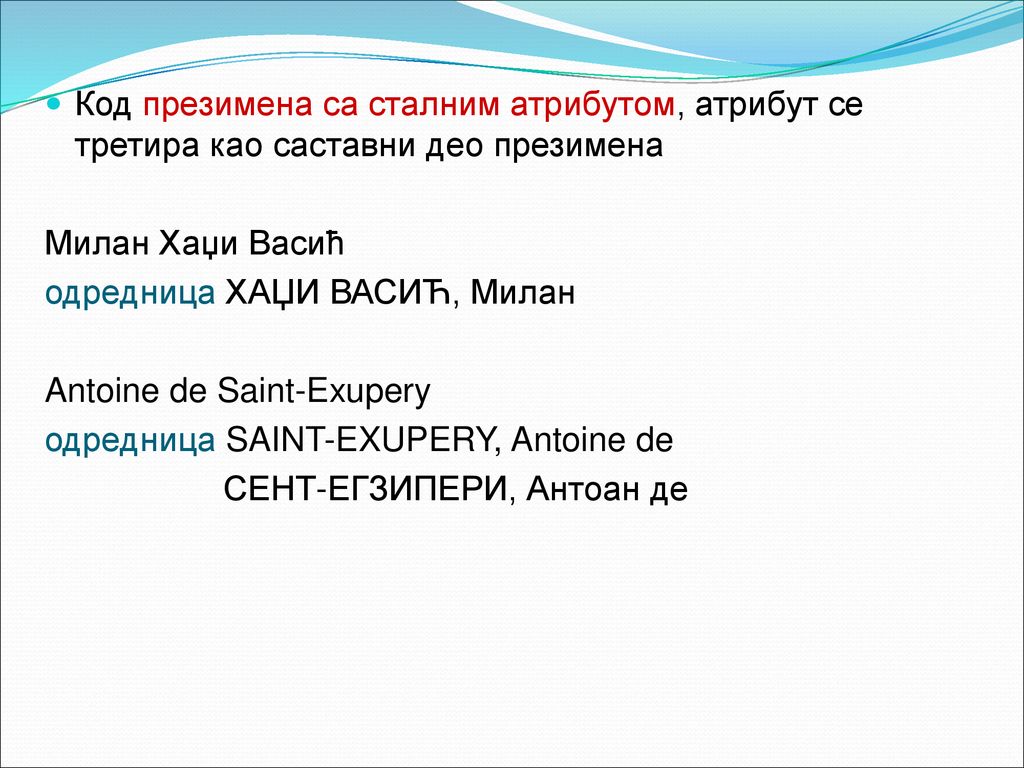 Код презимена са сталним атрибутом, атрибут се третира као саставни део презимена

Милан Хаџи Васић
одредница ХАЏИ ВАСИЋ, Милан

Antoine de Saint-Exupery
одредница SAINT-EXUPERY, Antoine de
СЕНТ-ЕГЗИПЕРИ, Антоан де